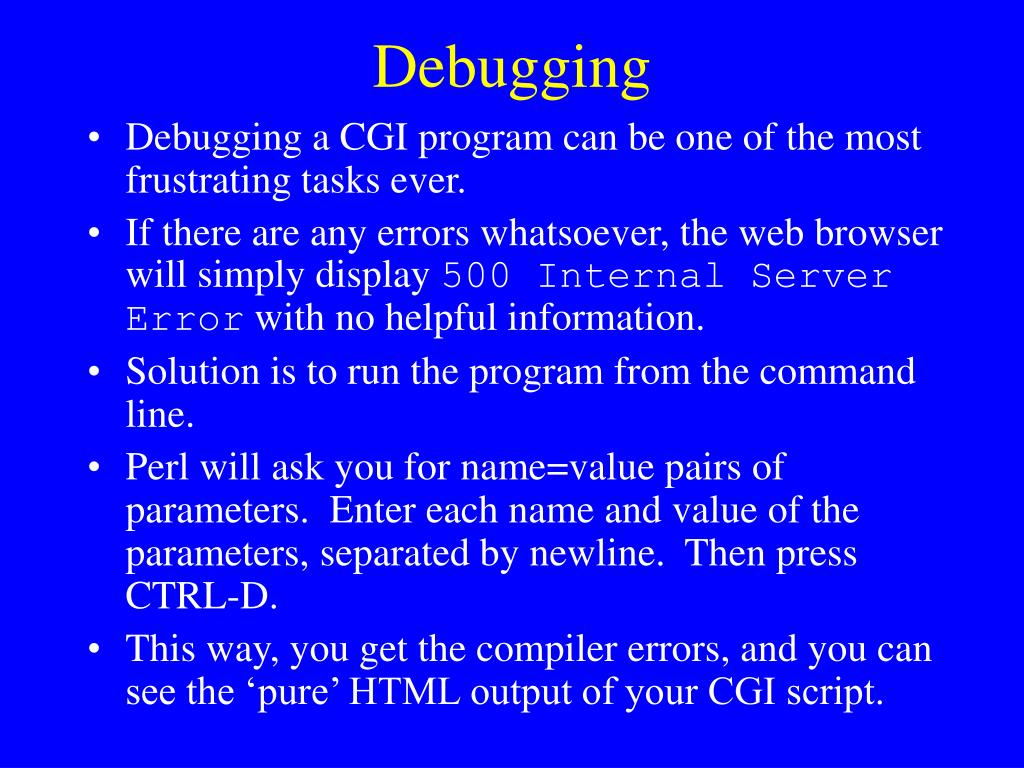 Debugging

• Debugging a CGI program can be one of the most frustrating tasks ever.
• If there are any errors whatsoever, the web browser will simply display 500 Internal Server Error with no helpful information.
• Solution is to run the program from the command line.
• Perl will ask you for name=value pairs of parameters. Enter each name and value of the parameters, separated by newline. Then press CTRL-D.
• This way, you get the compiler errors, and you can see the ‘pure’ HTML output of your CGI script.